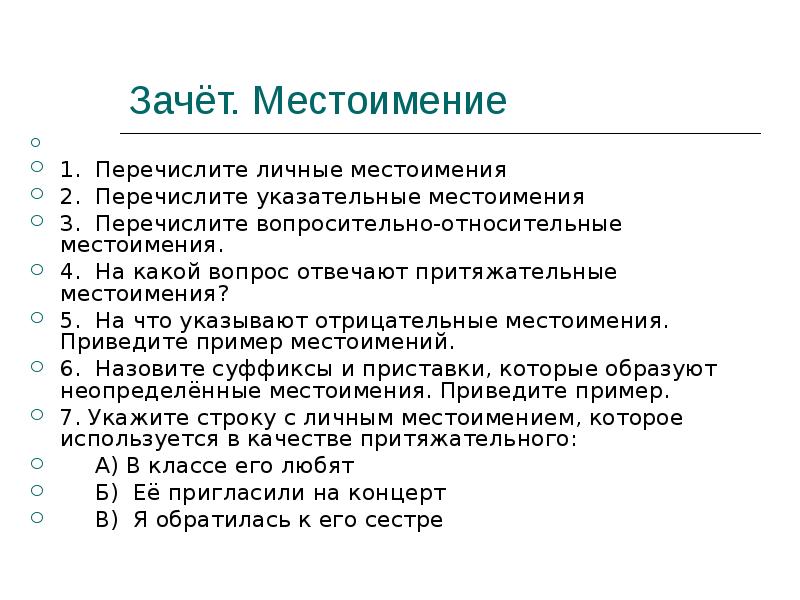 Зачёт. Местоимение

1. Перечислите личные местоимения

2. Перечислите указательные местоимения

3. Перечислите вопросительно-относительные местоимения.

4. На какой вопрос отвечают притяжательные местоимения?

5. На что указывают отрицательные местоимения. Приведите пример местоимений.

6. Назовите суффиксы и приставки, которые образуют неопределённые местоимения. Приведите пример.

7. Укажите строку с личным местоимением, которое используется в качестве притяжательного:

А) В классе его любят

Б) Её пригласили на концерт

В) Я обратилась к его сестре